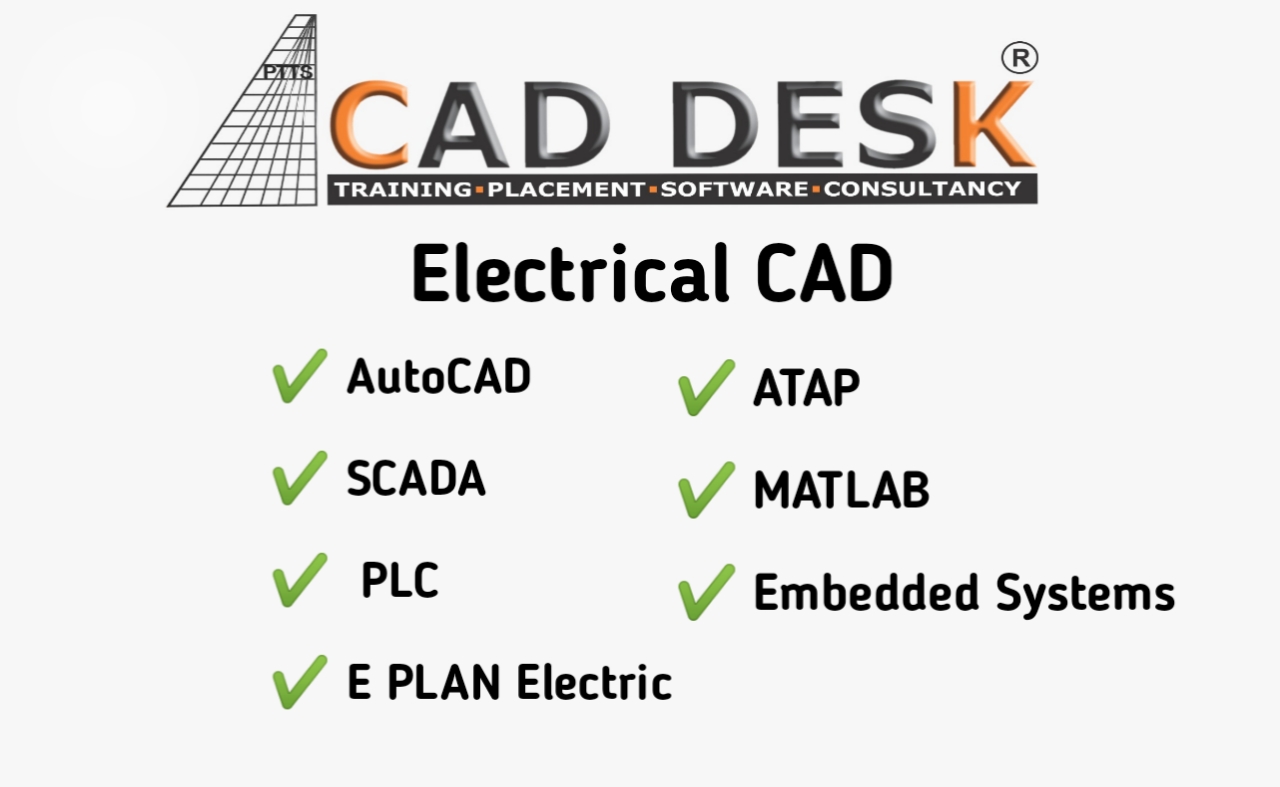 PTTS
CAD DESK ®
TRAINING▪PLACEMENT▪SOFTWARE▪CONSULTANCY

Electrical CAD

✔ AutoCAD
✔ SCADA
✔ PLC
✔ E PLAN Electric

✔ ATAP
✔ MATLAB
✔ Embedded Systems